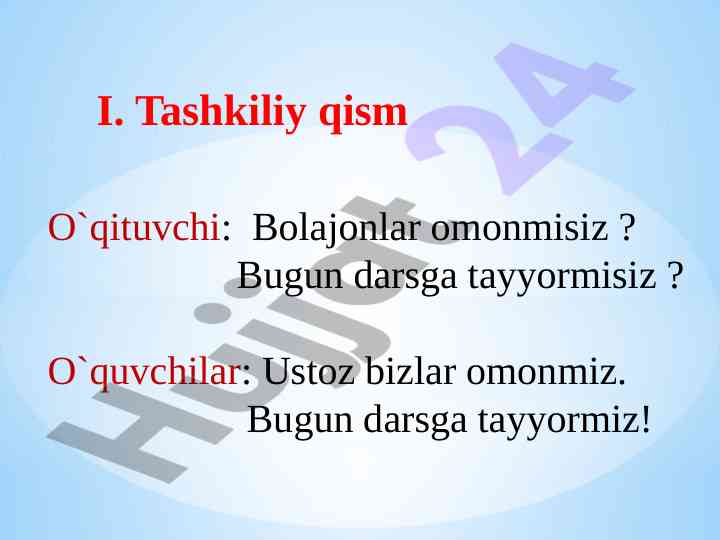 I. Tashkiliy qism

O`qituvchi: Bolajonlar omonmisiz ?
Bugun darsga tayyormisiz ?

O`quvchilar: Ustoz bizlar omonmiz.
Bugun darsga tayyormiz!

Hujjat 24